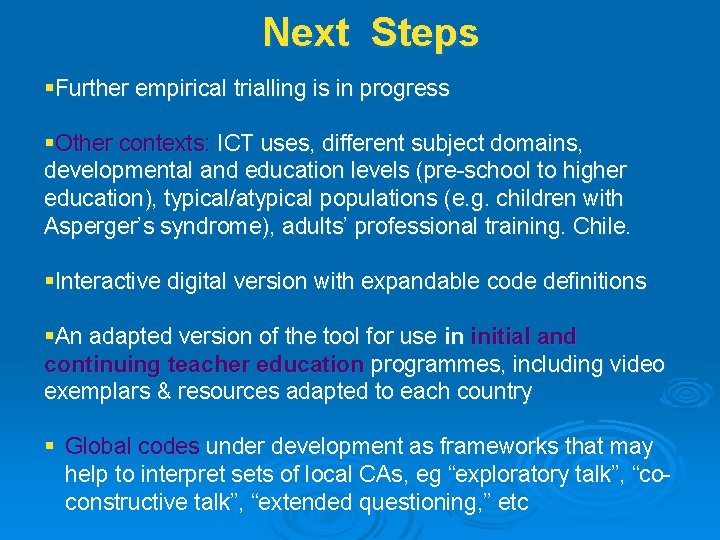 Next Steps

▪Further empirical trialling is in progress

▪Other contexts: ICT uses, different subject domains, developmental and education levels (pre-school to higher education), typical/atypical populations (e.g. children with Asperger's syndrome), adults' professional training. Chile.

▪Interactive digital version with expandable code definitions

▪An adapted version of the tool for use in initial and continuing teacher education programmes, including video exemplars & resources adapted to each country

▪ Global codes under development as frameworks that may help to interpret sets of local CAs, eg "exploratory talk", "co-constructive talk", "extended questioning," etc